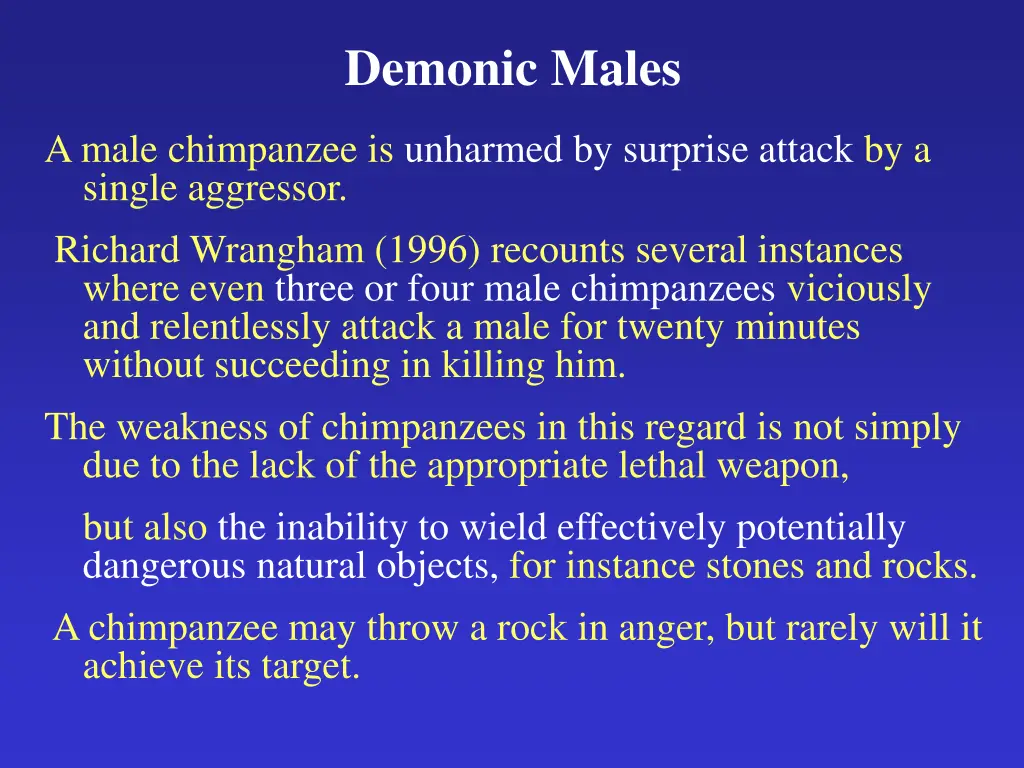 Demonic Males

A male chimpanzee is unharmed by surprise attack by a single aggressor.

Richard Wrangham (1996) recounts several instances where even three or four male chimpanzees viciously and relentlessly attack a male for twenty minutes without succeeding in killing him.

The weakness of chimpanzees in this regard is not simply due to the lack of the appropriate lethal weapon,

but also the inability to wield effectively potentially dangerous natural objects, for instance stones and rocks.

A chimpanzee may throw a rock in anger, but rarely will it achieve its target.